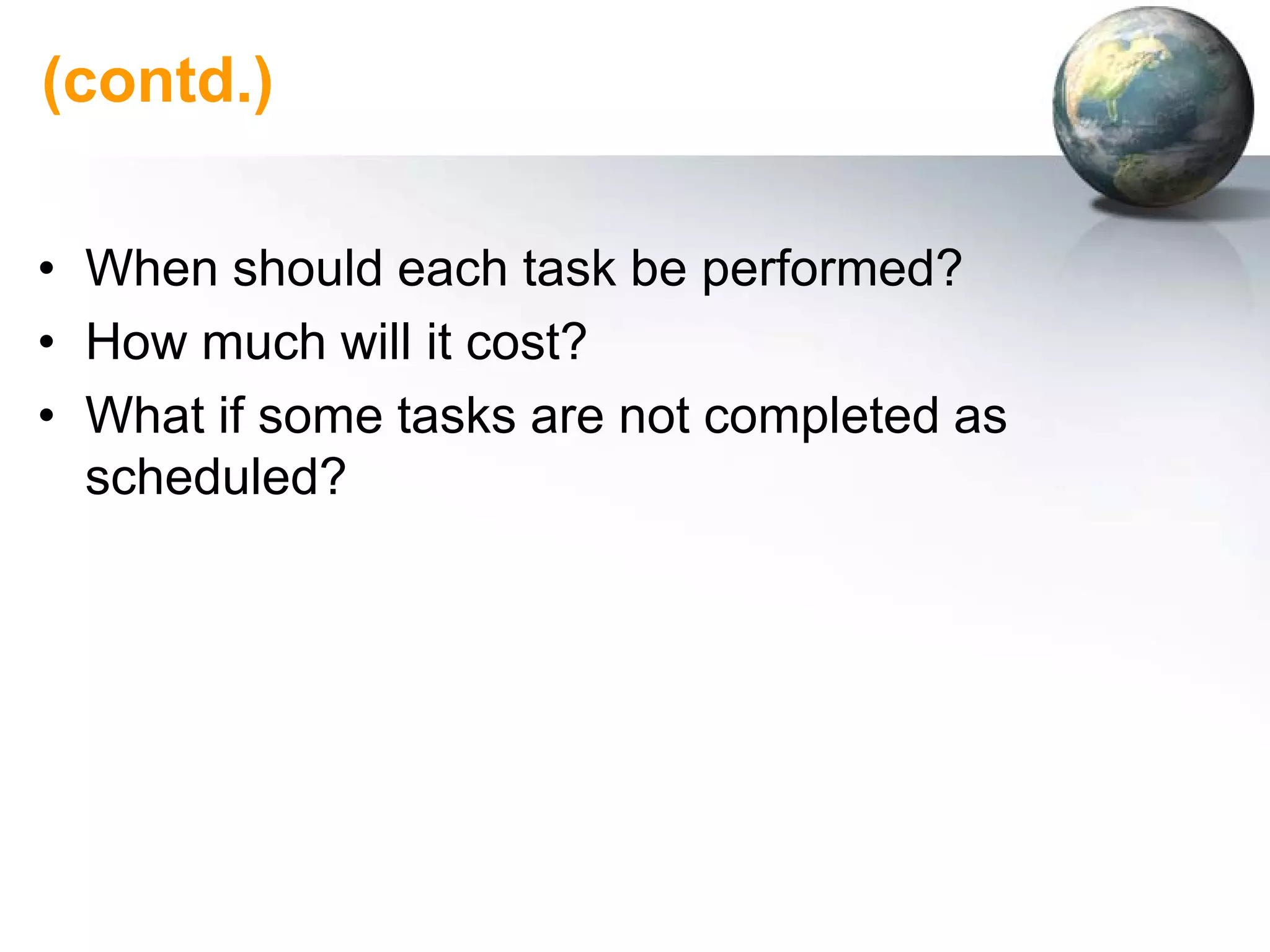 (contd.)

• When should each task be performed?
• How much will it cost?
• What if some tasks are not completed as scheduled?